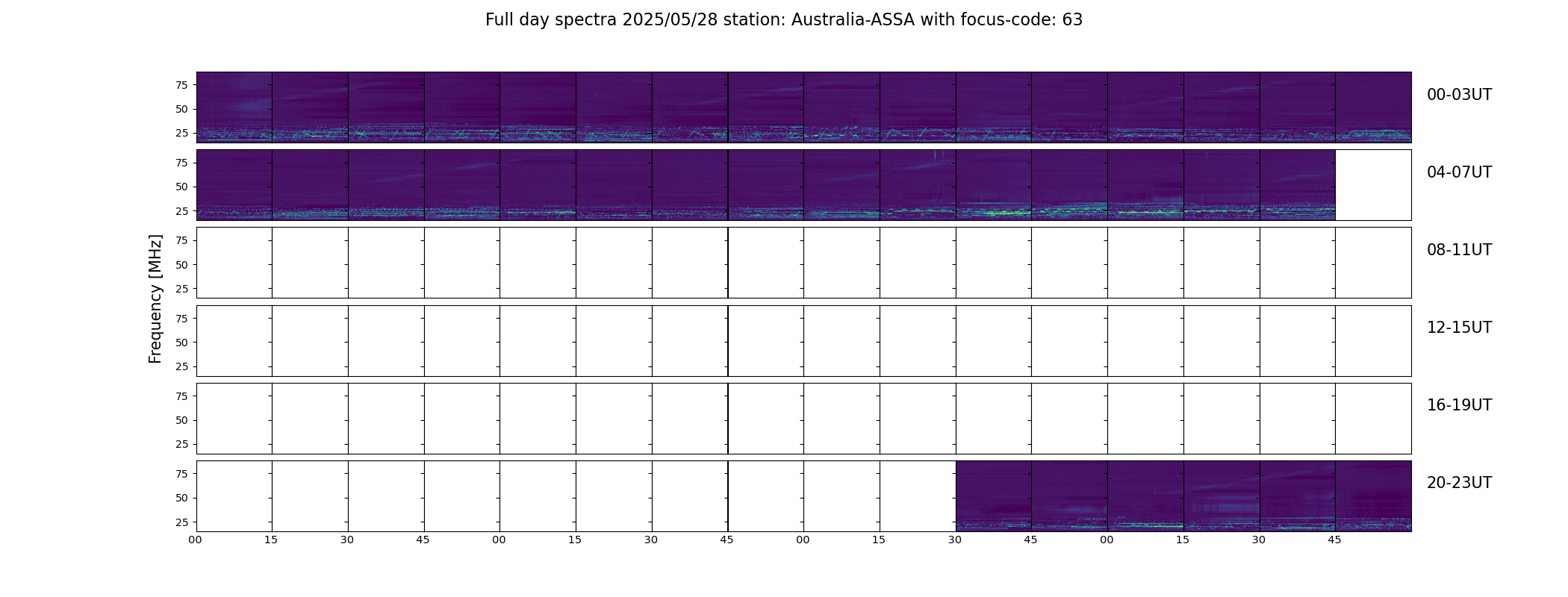 Full day spectra 2025/05/28 station: Australia-ASSA with focus-code: 63

Frequency [MHz]

75
50
25
00-03UT

75
50
25
04-07UT

75
50
25
08-11UT

75
50
25
12-15UT

75
50
25
16-19UT

75
50
25
20-23UT

00 15 30 45 00 15 30 45 00 15 30 45 00 15 30 45